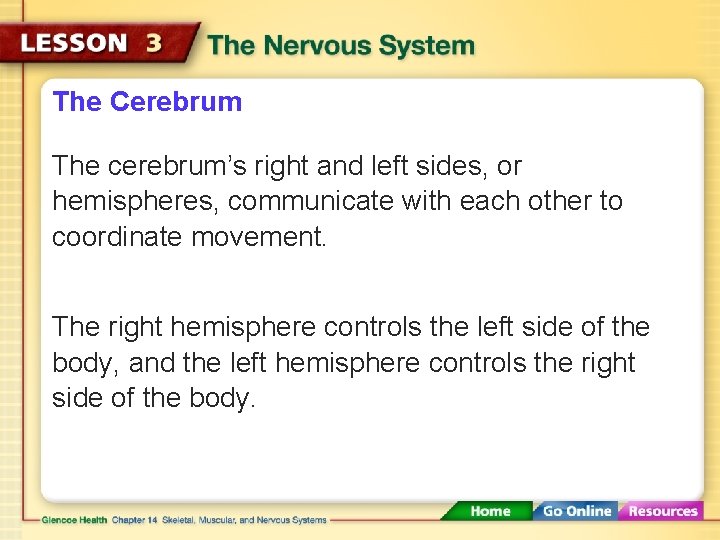 LESSON 3 The Nervous System

The Cerebrum

The cerebrum's right and left sides, or hemispheres, communicate with each other to coordinate movement.

The right hemisphere controls the left side of the body, and the left hemisphere controls the right side of the body.

Glencoe Health Chapter 14 Skeletal, Muscular, and Nervous Systems

Home Go Online Resources